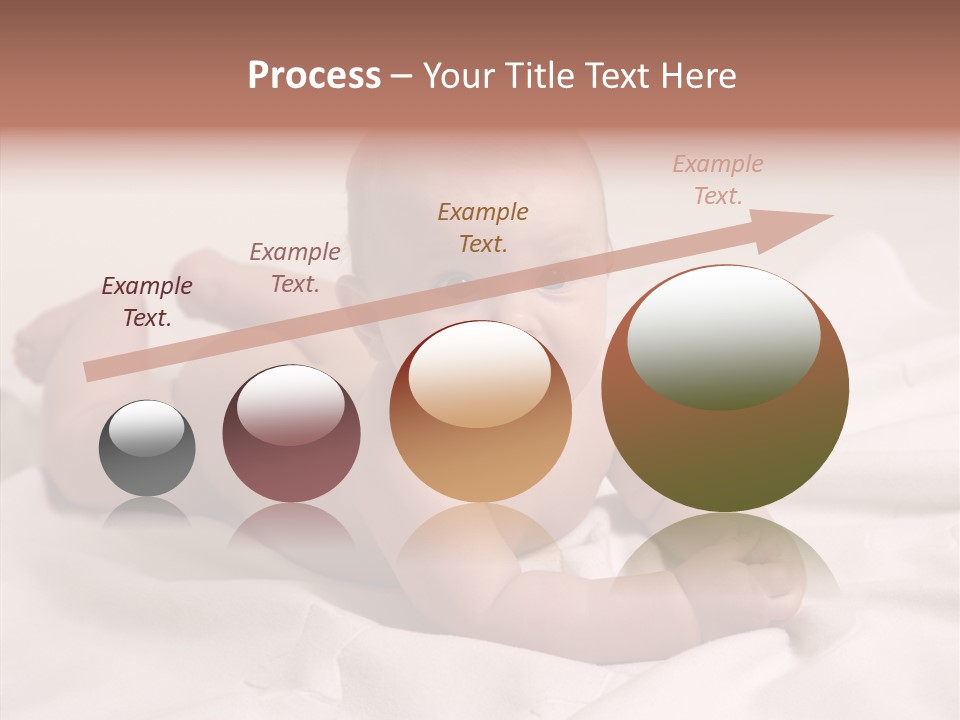 Process – Your Title Text Here

Example Text.

Example Text.

Example Text.

Example Text.